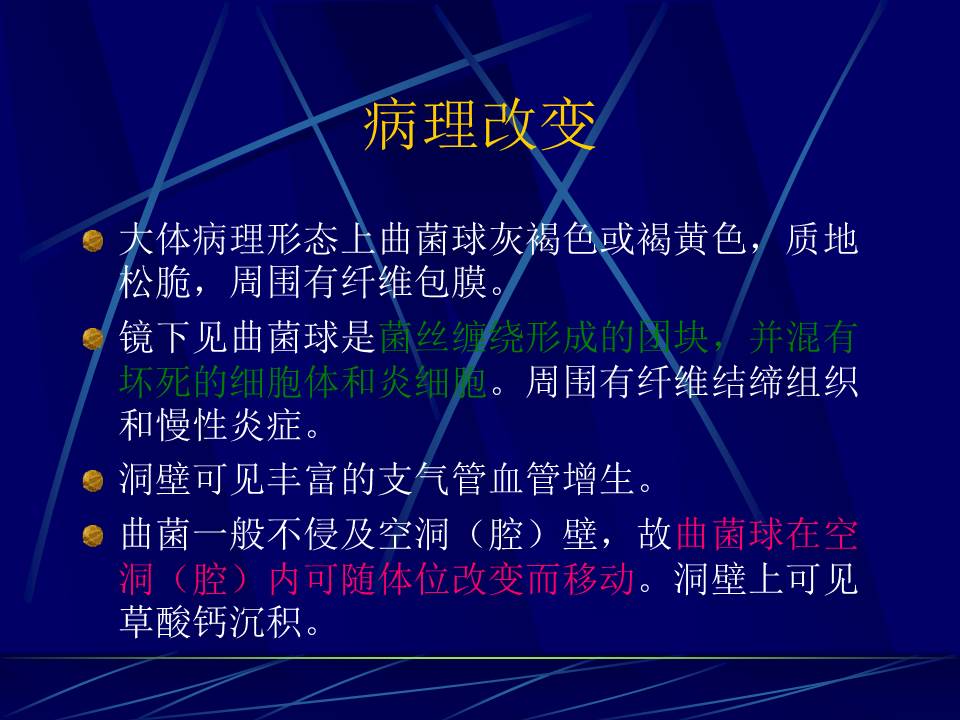 病理改变

大体病理形态上曲菌球灰褐色或褐黄色，质地松脆，周围有纤维包膜。

镜下见曲菌球是菌丝缠绕形成的团块，并混有坏死的细胞体和炎细胞。周围有纤维结缔组织和慢性炎症。

洞壁可见丰富的支气管血管增生。

曲菌一般不侵及空洞（腔）壁，故曲菌球在空洞（腔）内可随体位改变而移动。洞壁上可见草酸钙沉积。